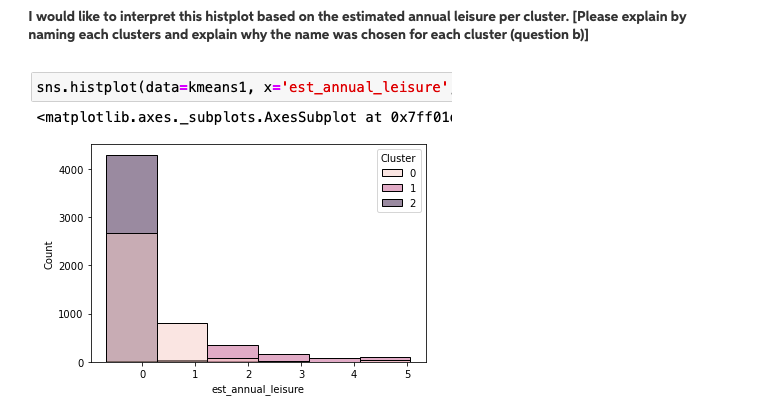 I would like to interpret this histplot based on the estimated annual leisure per cluster. [Please explain by naming each clusters and explain why the name was chosen for each cluster (question b)]

sns.histplot(data=kmeans1, x='est_annual_leisure'

<matplotlib.axes._subplots.AxesSubplot at 0x7ff01

Cluster
0
1
2

4000
3000
2000
1000
0
Count

0 1 2 3 4 5
est_annual_leisure